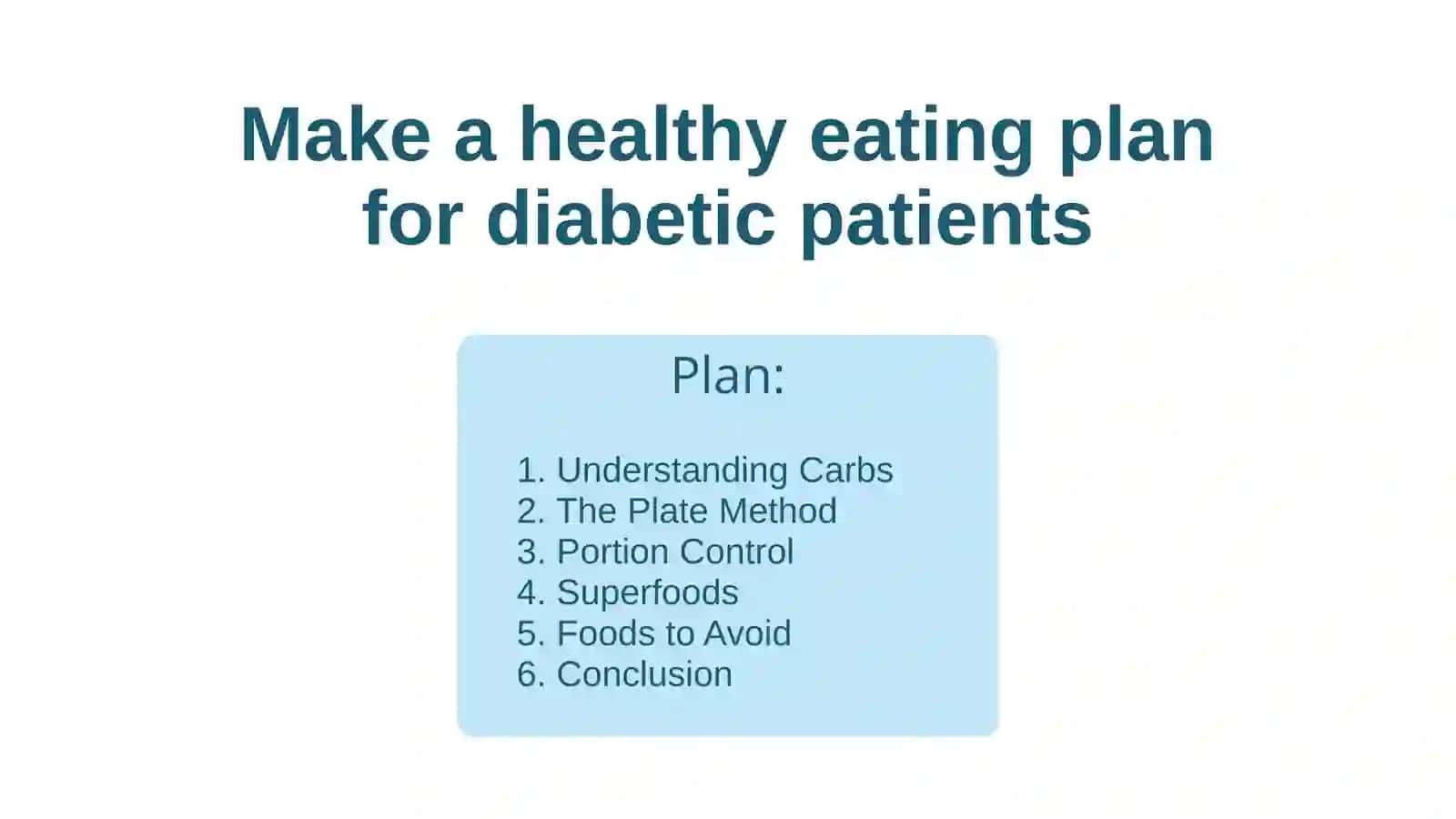 Make a healthy eating plan for diabetic patients

Plan:

1. Understanding Carbs
2. The Plate Method
3. Portion Control
4. Superfoods
5. Foods to Avoid
6. Conclusion